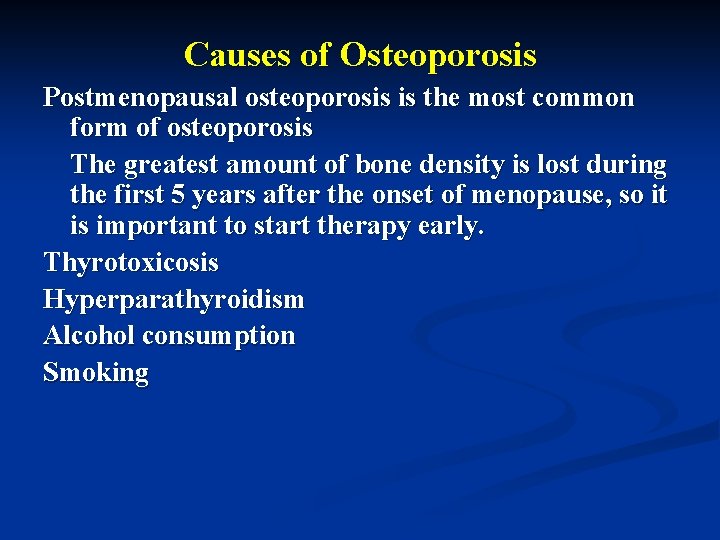 Causes of Osteoporosis

Postmenopausal osteoporosis is the most common form of osteoporosis

The greatest amount of bone density is lost during the first 5 years after the onset of menopause, so it is important to start therapy early.

Thyrotoxicosis

Hyperparathyroidism

Alcohol consumption

Smoking